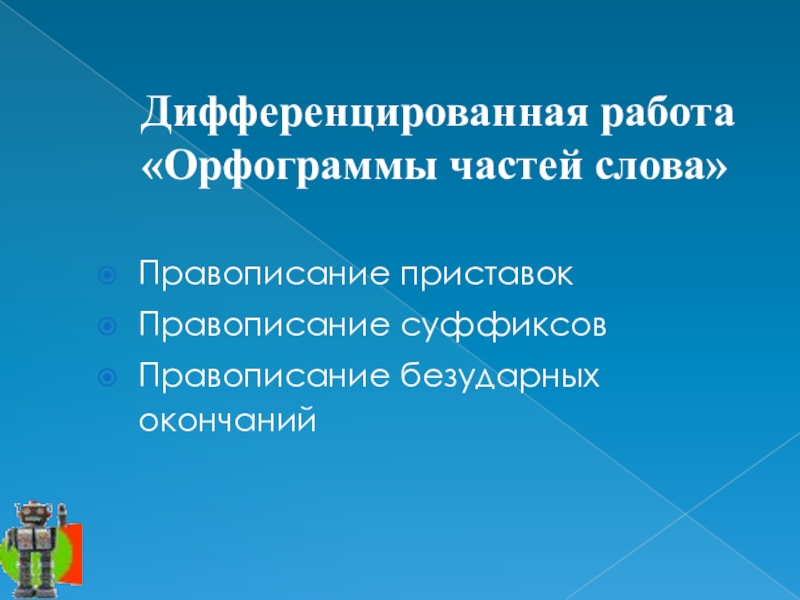 Дифференцированная работа «Орфограммы частей слова»

Правописание приставок
Правописание суффиксов
Правописание безударных окончаний